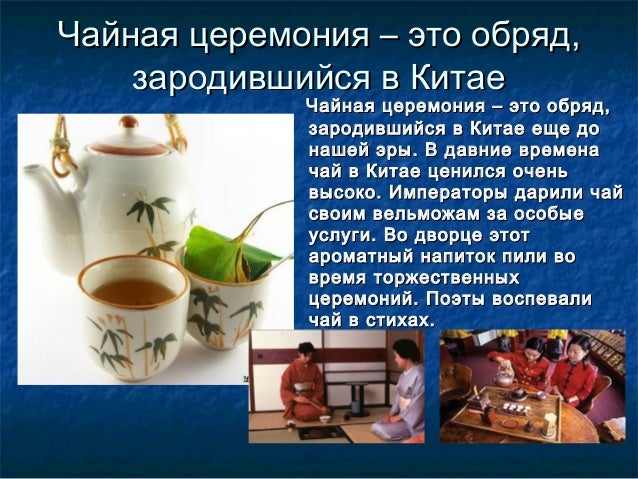 Чайная церемония – это обряд, зародившийся в Китае

Чайная церемония – это обряд, зародившийся в Китае еще до нашей эры. В давние времена чай в Китае ценился очень высоко. Императоры дарили чай своим вельможам за особые услуги. Во дворце этот ароматный напиток пили во время торжественных церемоний. Поэты воспевали чай в стихах.